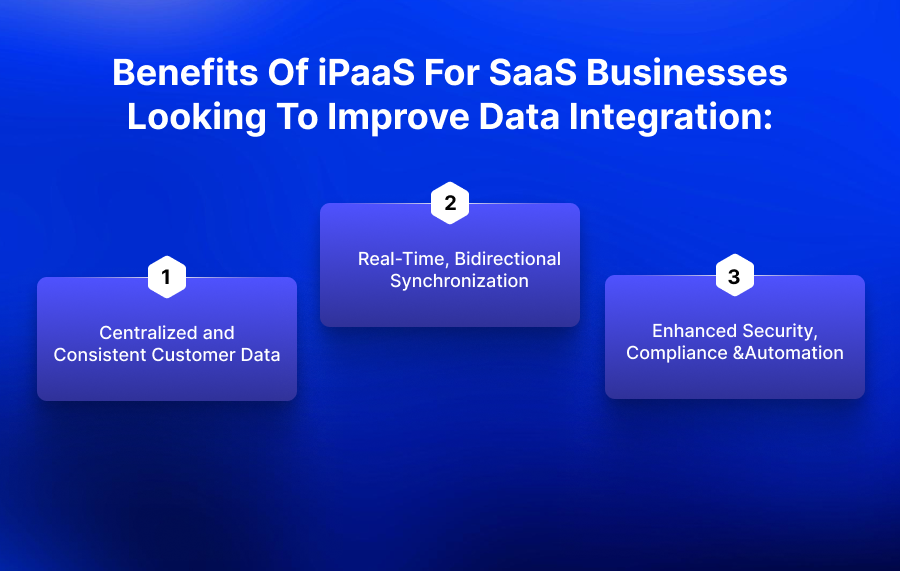 Benefits Of iPaaS For SaaS Businesses Looking To Improve Data Integration:

1

Centralized and Consistent Customer Data

2

Real-Time, Bidirectional Synchronization

3

Enhanced Security, Compliance &Automation